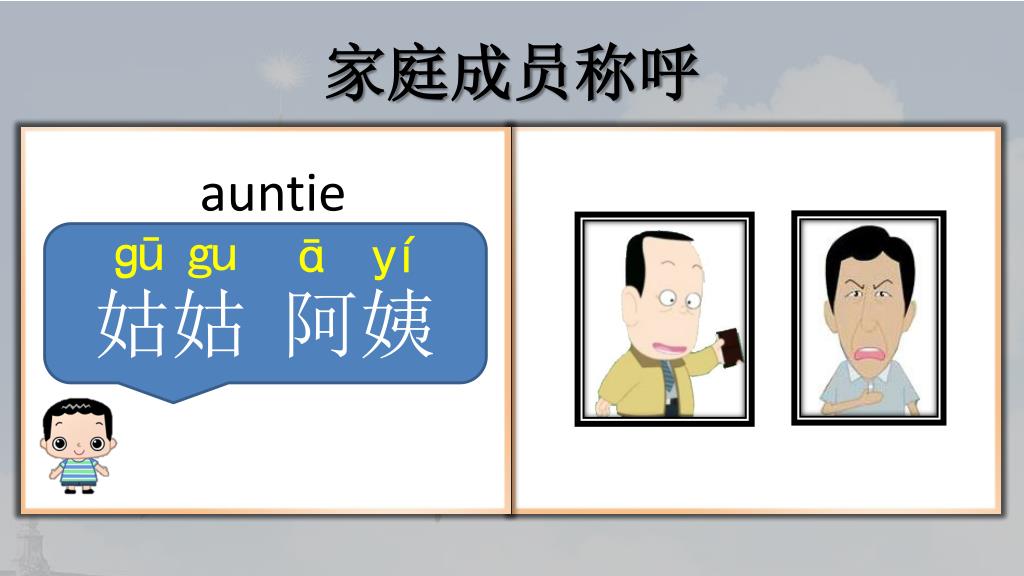 家庭成员称呼

auntie

gū gu ā yí
姑姑 阿姨